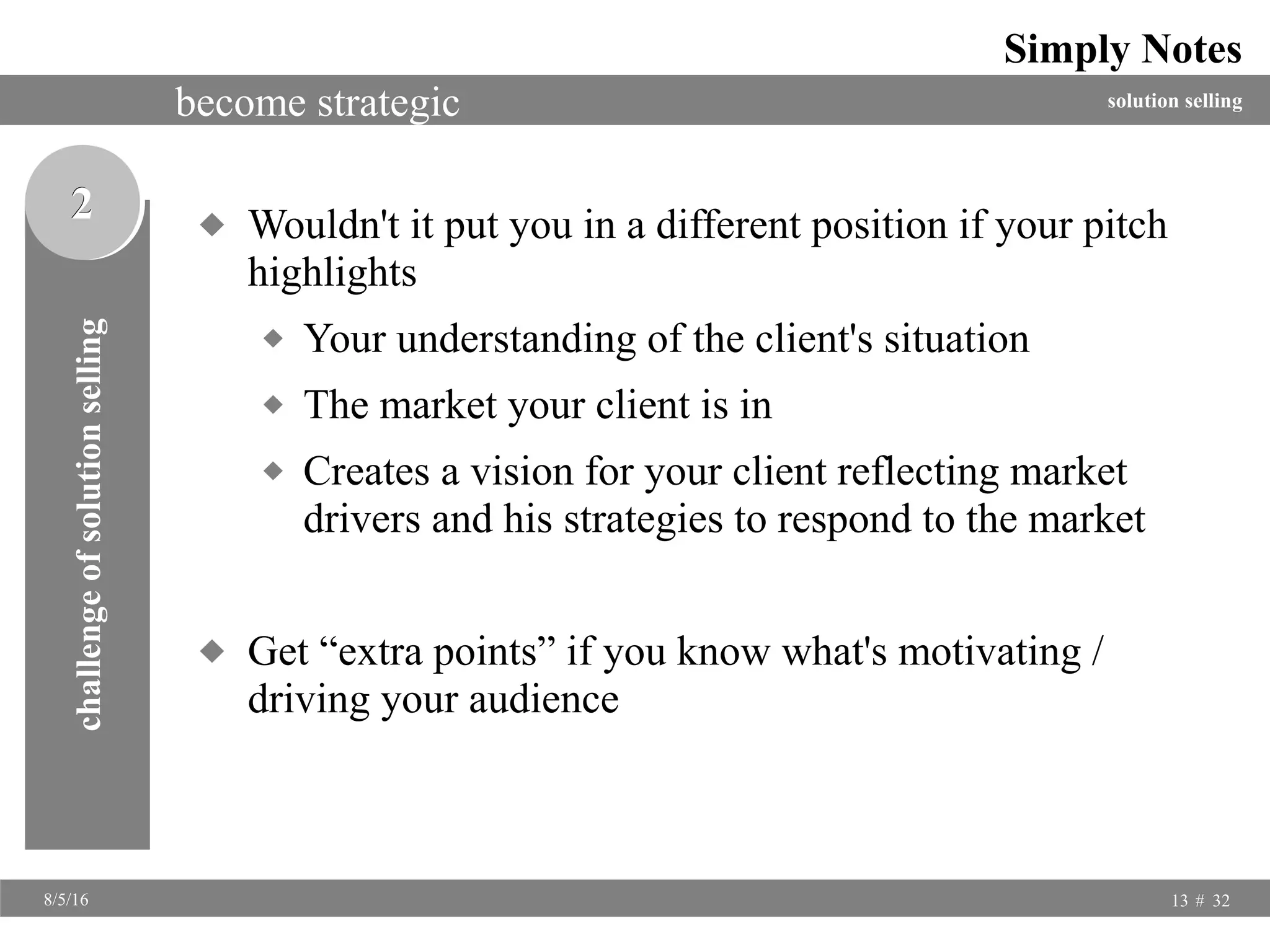 Simply Notes

become strategic

solution selling

2

challenge of solution selling

◆ Wouldn't it put you in a different position if your pitch highlights

◆ Your understanding of the client's situation

◆ The market your client is in

◆ Creates a vision for your client reflecting market drivers and his strategies to respond to the market

◆ Get “extra points” if you know what's motivating / driving your audience

8/5/16

13 # 32